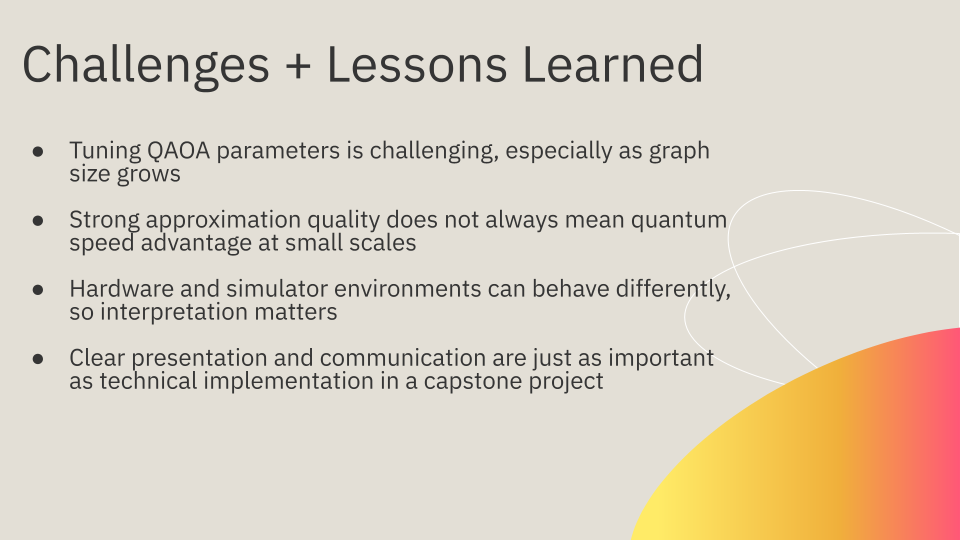 Challenges + Lessons Learned

● Tuning QAOA parameters is challenging, especially as graph size grows

● Strong approximation quality does not always mean quantum speed advantage at small scales

● Hardware and simulator environments can behave differently, so interpretation matters

● Clear presentation and communication are just as important as technical implementation in a capstone project